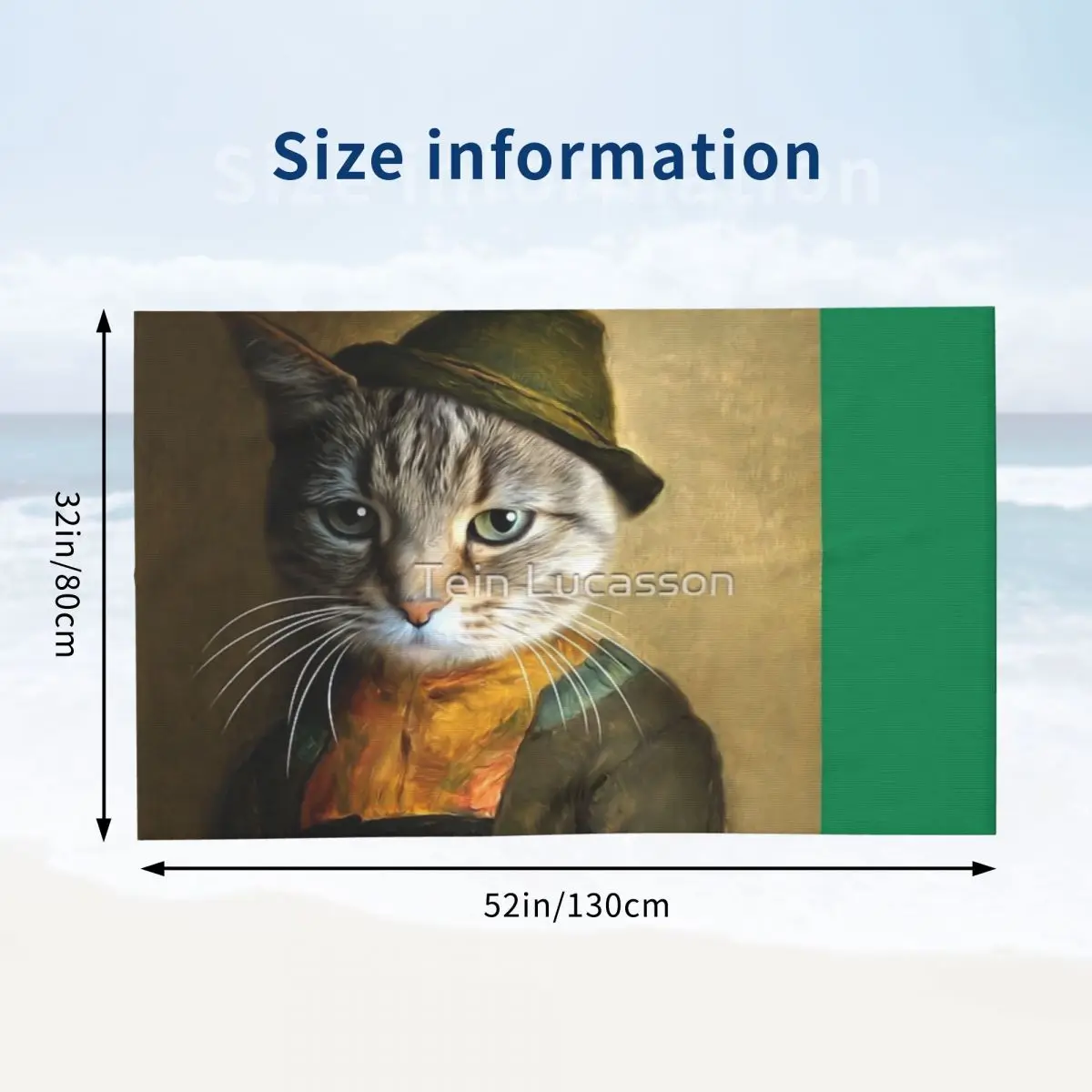 Size information

32in/80cm

Tein Lucasson

52in/130cm